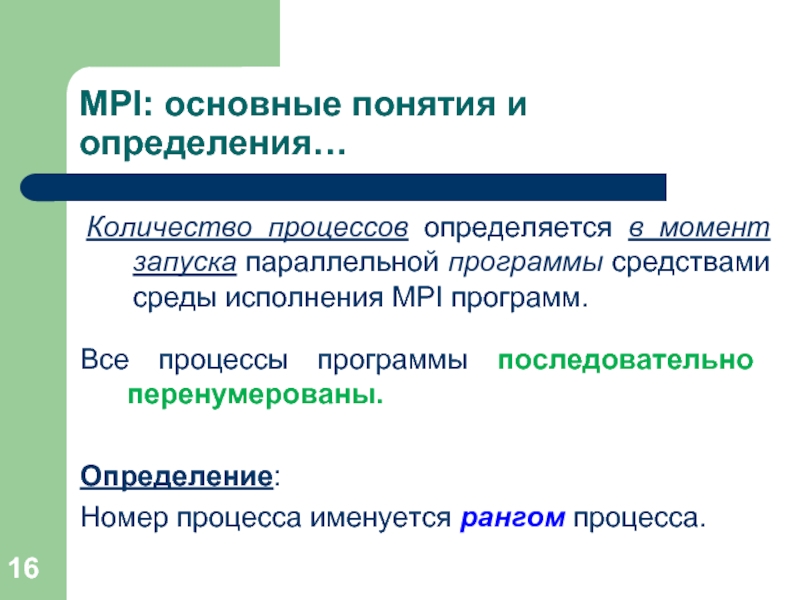 MPI: основные понятия и определения…

Количество процессов определяется в момент запуска параллельной программы средствами среды исполнения MPI программ.

Все процессы программы последовательно перенумерованы.

Определение:

Номер процесса именуется рангом процесса.

16